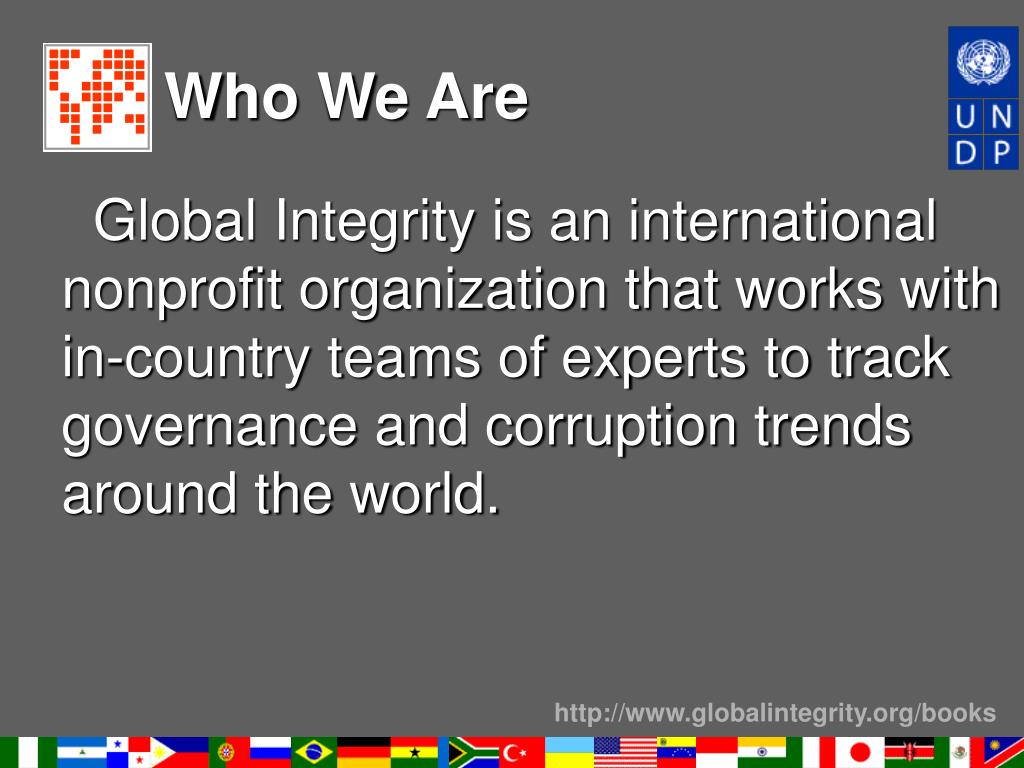 Who We Are

U N
D P

Global Integrity is an international nonprofit organization that works with in-country teams of experts to track governance and corruption trends around the world.

http://www.globalintegrity.org/books